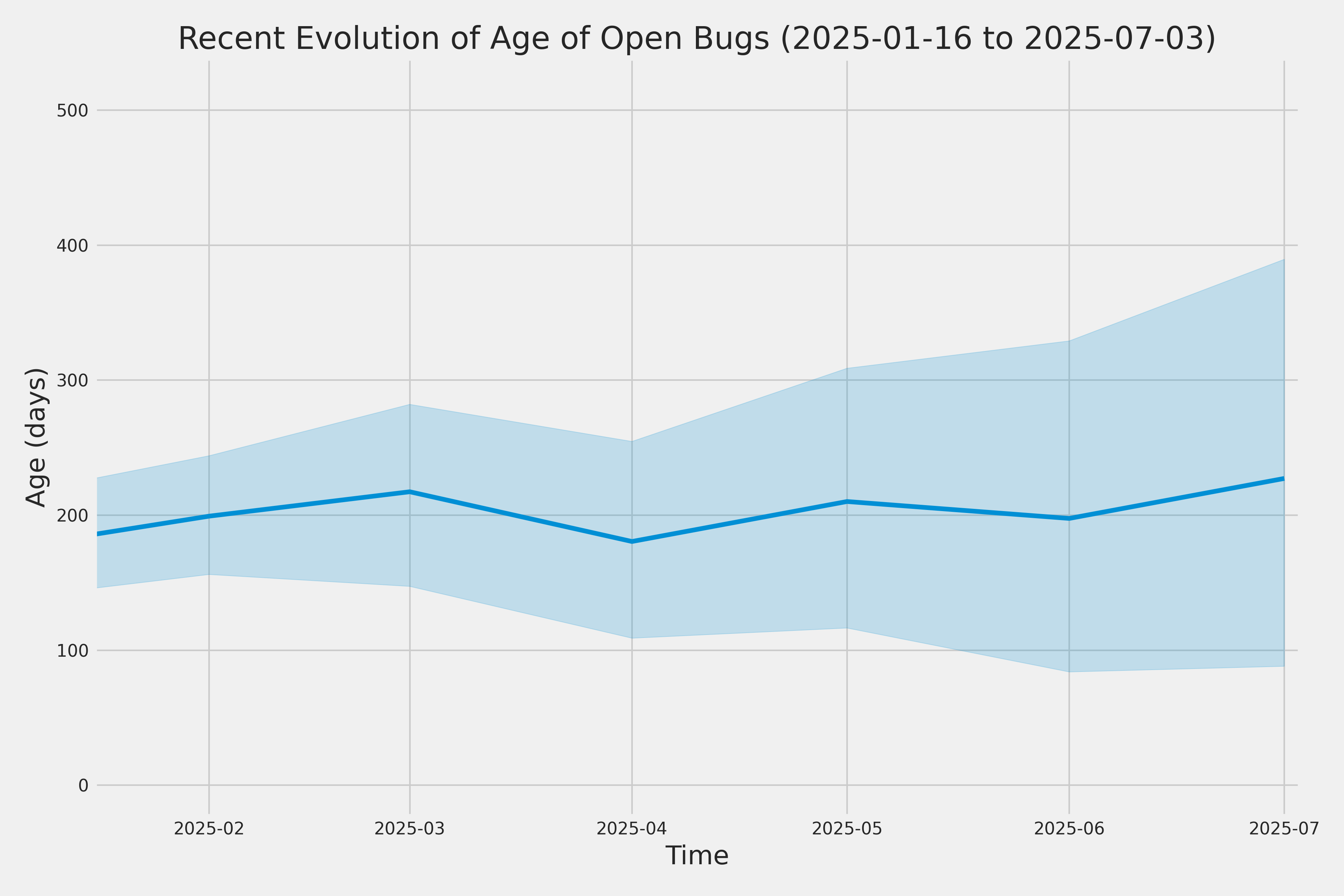 Recent Evolution of Age of Open Bugs (2025-01-16 to 2025-07-03)

Age (days)

500
400
300
200
100
0

2025-02
2025-03
2025-04
2025-05
2025-06
2025-07

Time